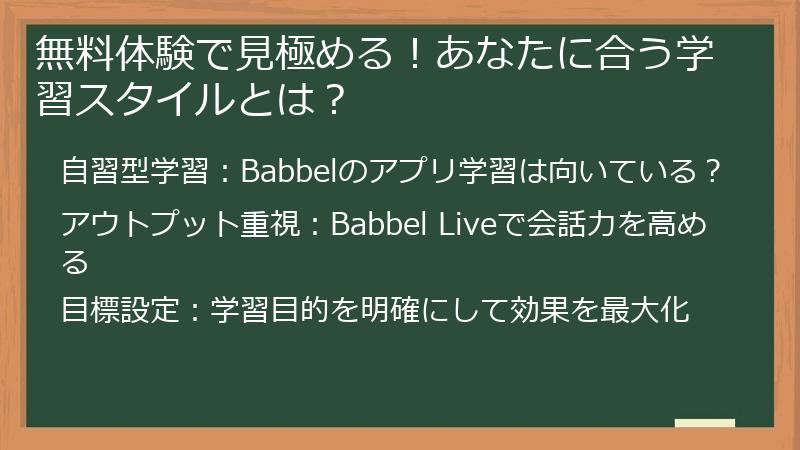 無料体験で見極める！あなたに合う学習スタイルとは？

自習型学習：Babbelのアプリ学習は向いている？

アウトプット重視：Babbel Liveで会話力を高める

目標設定：学習目的を明確にして効果を最大化